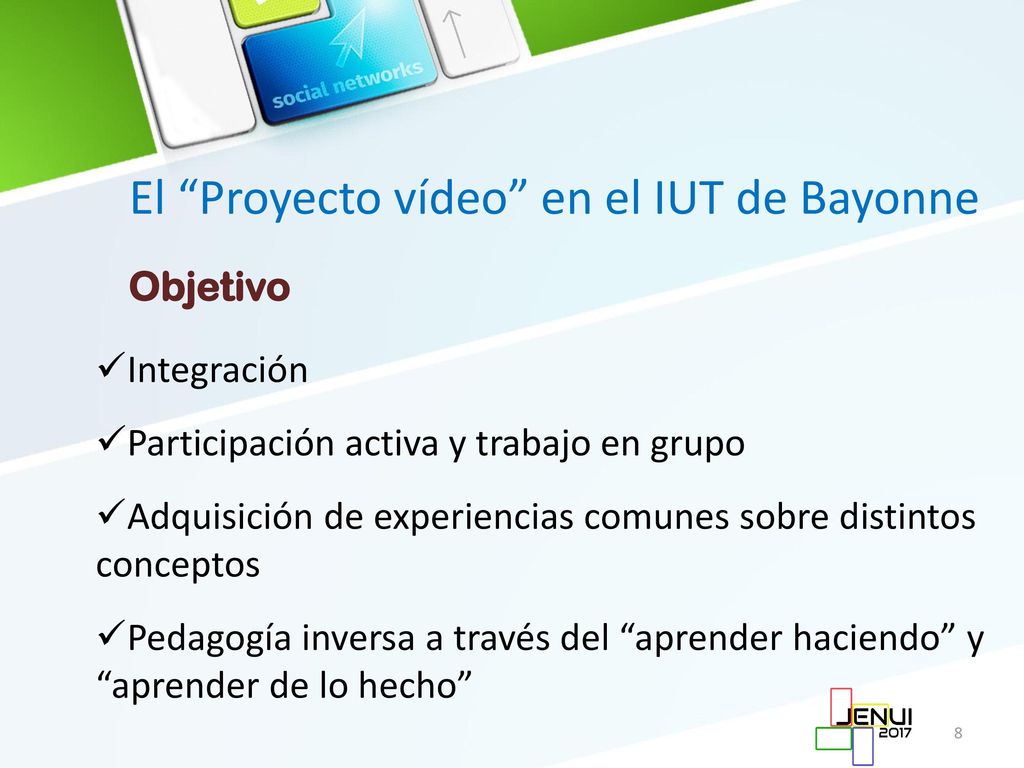 social networks

El “Proyecto vídeo” en el IUT de Bayonne

Objetivo

✓Integración

✓Participación activa y trabajo en grupo

✓Adquisición de experiencias comunes sobre distintos conceptos

✓Pedagogía inversa a través del “aprender haciendo” y “aprender de lo hecho”

JENUI 2017

8